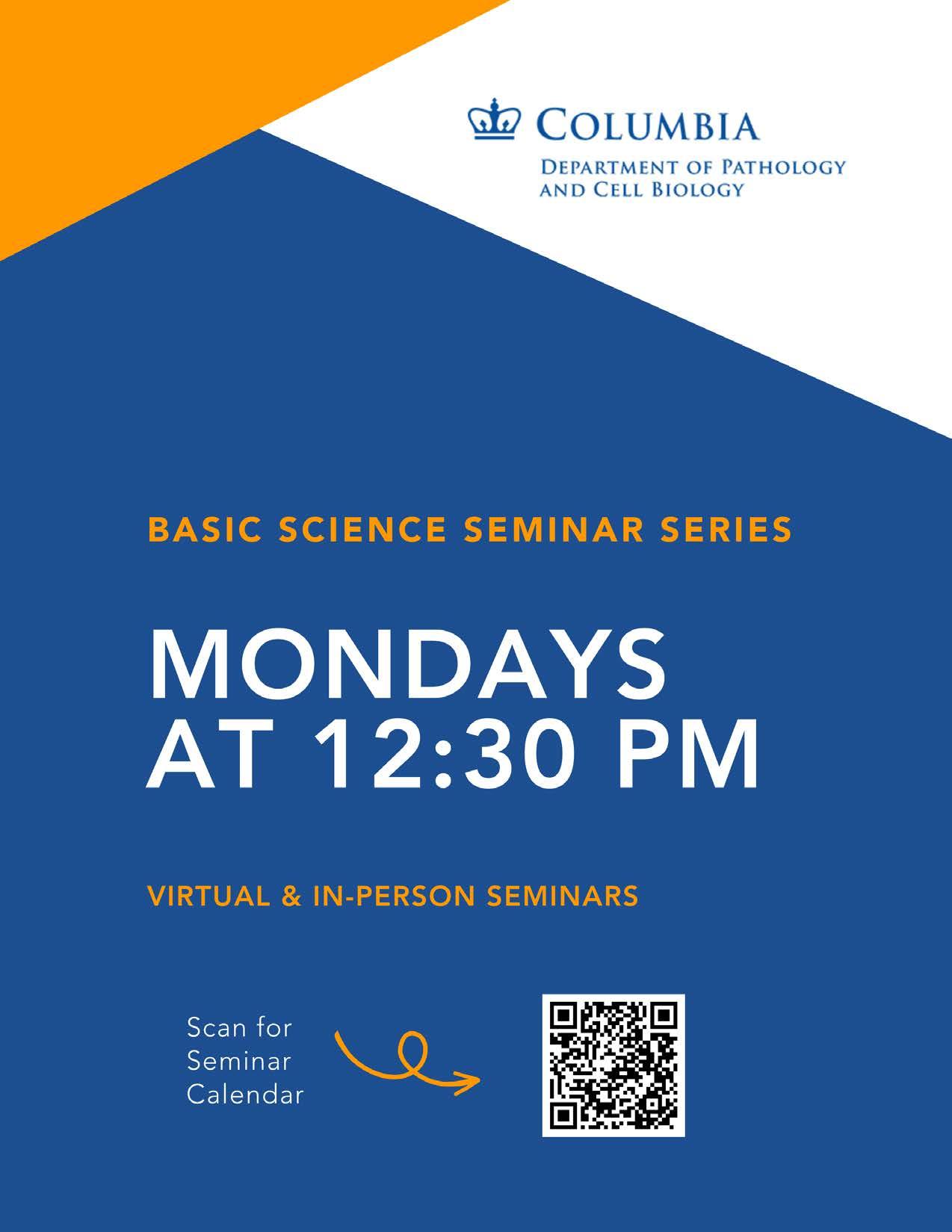 COLUMBIA
DEPARTMENT OF PATHOLOGY AND CELL BIOLOGY

BASIC SCIENCE SEMINAR SERIES

MONDAYS AT 12:30 PM

VIRTUAL & IN-PERSON SEMINARS

Scan for Seminar Calendar